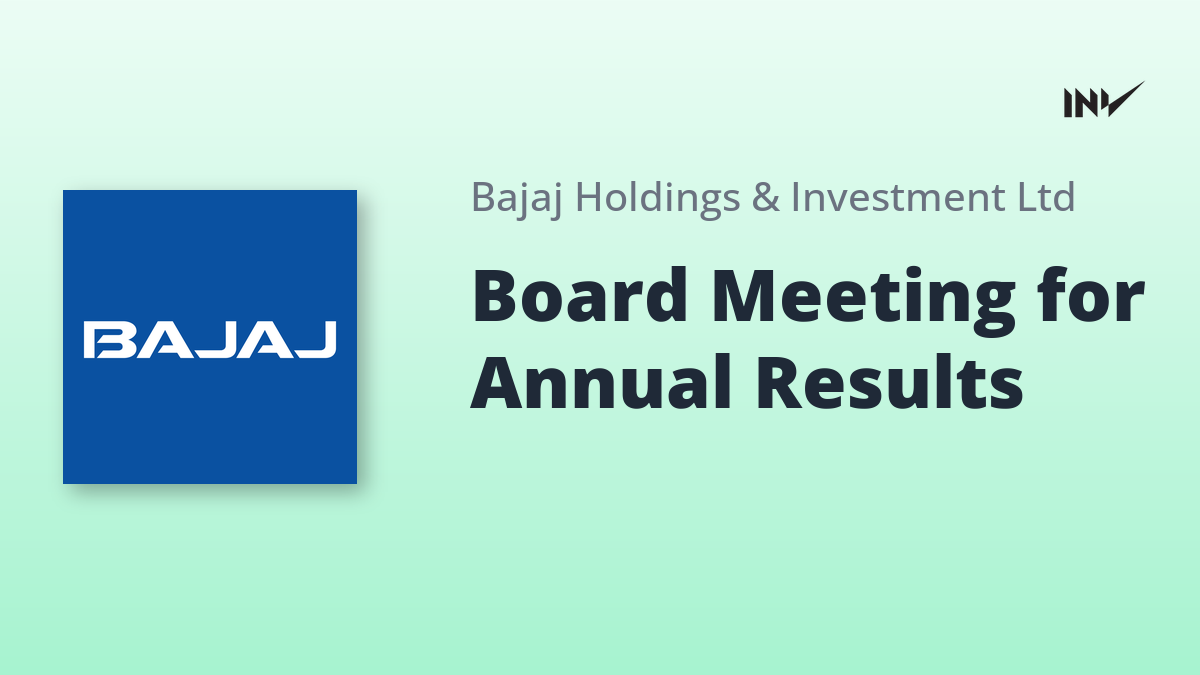 INV

BAJAJ

Bajaj Holdings & Investment Ltd

Board Meeting for Annual Results